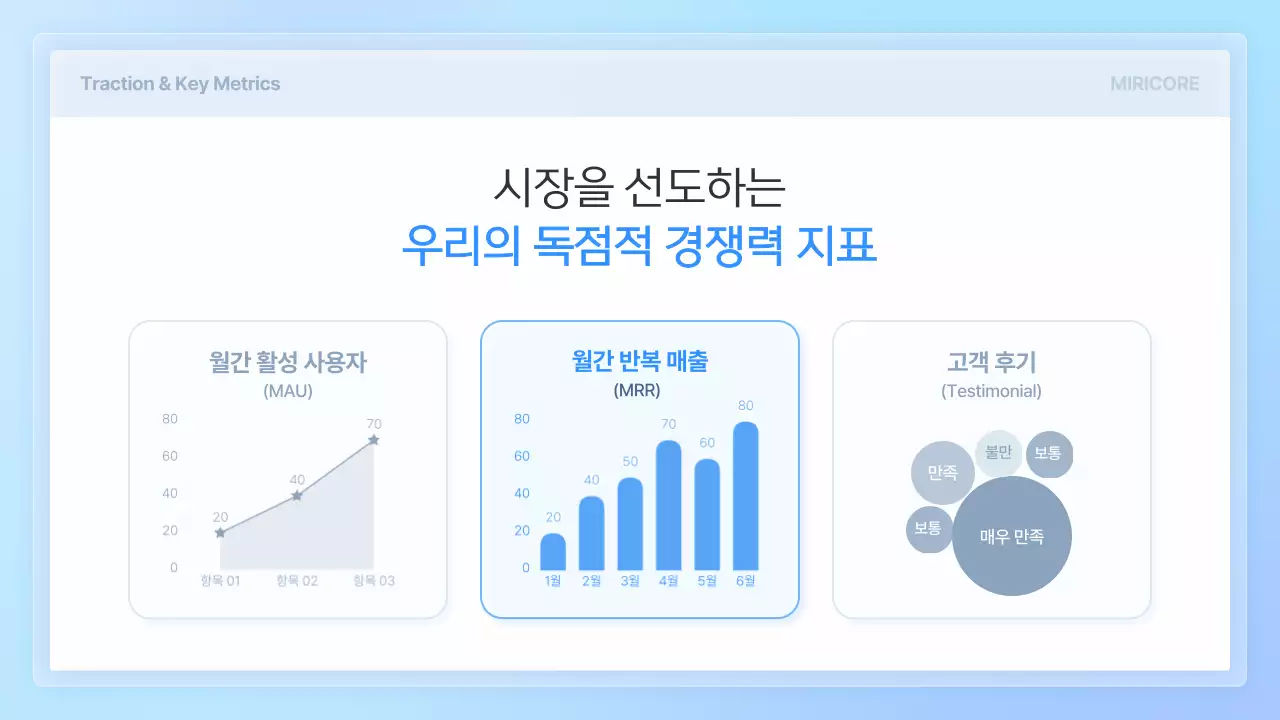 Traction & Key Metrics

MIRICORE

시장을 선도하는
우리의 독점적 경쟁력 지표

월간 활성 사용자
(MAU)

80
60
40
20
0

20
40
70

항목 01
항목 02
항목 03

월간 반복 매출
(MRR)

80
60
40
20
0

20
40
50
70
60
80

1월
2월
3월
4월
5월
6월

고객 후기
(Testimonial)

만족
불만
보통
보통
매우 만족